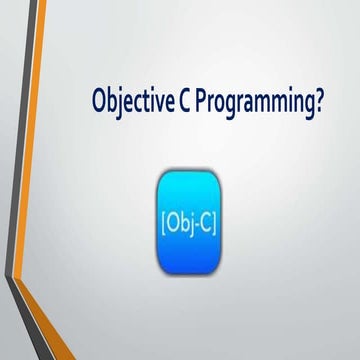 Objective C Programming?

[Obj-C]